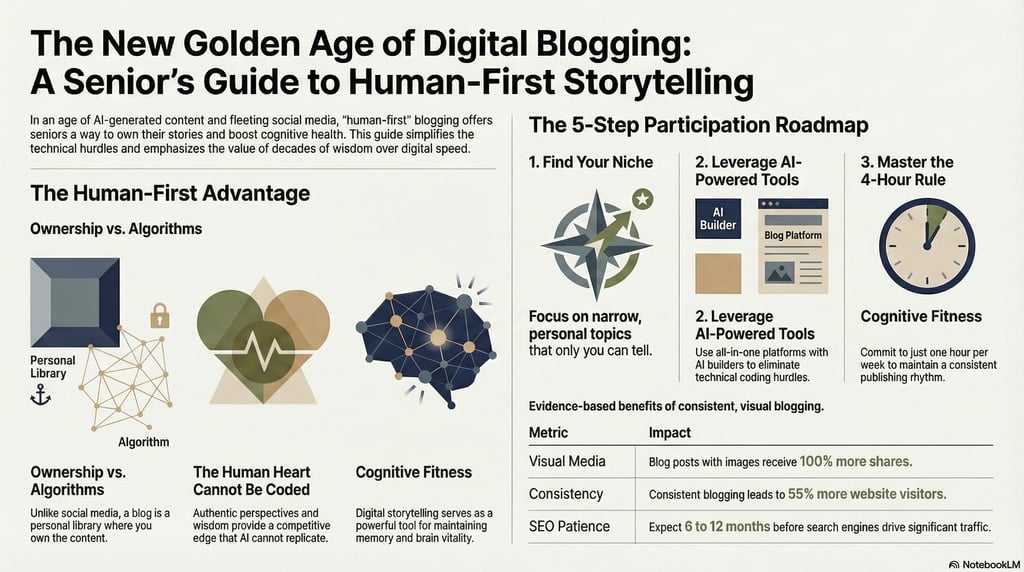 The New Golden Age of Digital Blogging: A Senior's Guide to Human-First Storytelling

In an age of AI-generated content and fleeting social media, "human-first" blogging offers seniors a way to own their stories and boost cognitive health. This guide simplifies the technical hurdles and emphasizes the value of decades of wisdom over digital speed.

The Human-First Advantage

Ownership vs. Algorithms

Personal Library

Algorithm

Ownership vs. Algorithms
Unlike social media, a blog is a personal library where you own the content.

The Human Heart Cannot Be Coded
Authentic perspectives and wisdom provide a competitive edge that AI cannot replicate.

Cognitive Fitness
Digital storytelling serves as a powerful tool for maintaining memory and brain vitality.

The 5-Step Participation Roadmap

1. Find Your Niche

Focus on narrow, personal topics that only you can tell.

2. Leverage AI-Powered Tools

AI Builder

Blog Platform

2. Leverage AI-Powered Tools
Use all-in-one platforms with AI builders to eliminate technical coding hurdles.

3. Master the 4-Hour Rule

Cognitive Fitness
Commit to just one hour per week to maintain a consistent publishing rhythm.

Evidence-based benefits of consistent, visual blogging.

| Metric | Impact |
|---|---|
| Visual Media | Blog posts with images receive 100% more shares. |
| Consistency | Consistent blogging leads to 55% more website visitors. |
| SEO Patience | Expect 6 to 12 months before search engines drive significant traffic. |

NotebookLM